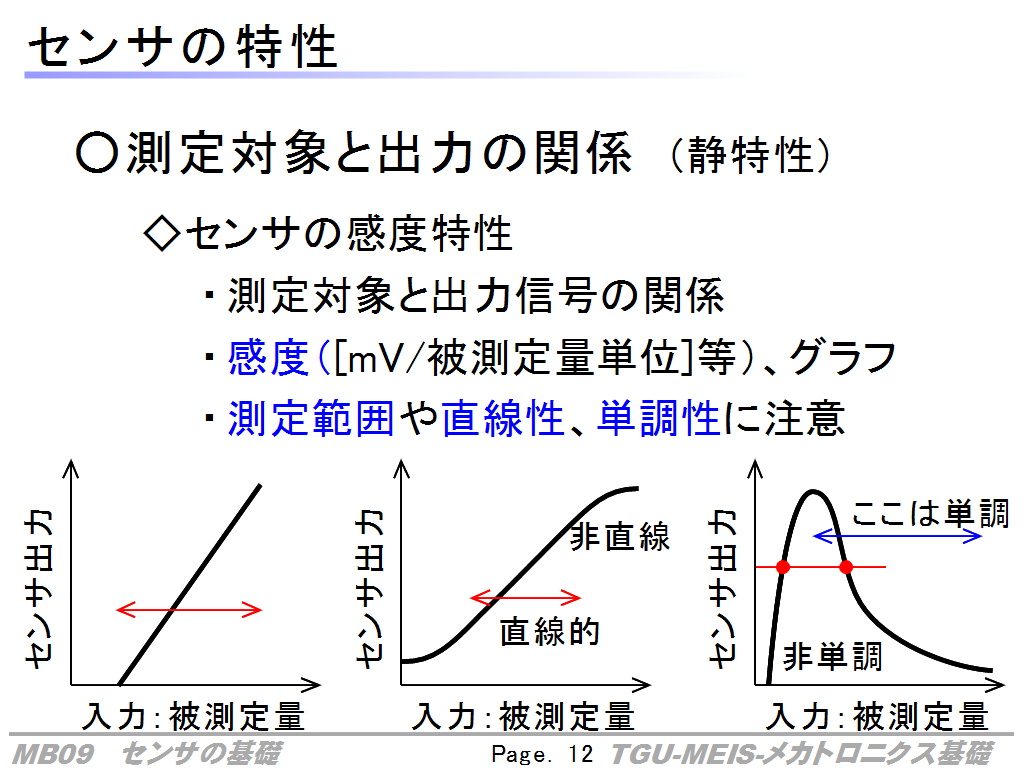 センサの特性

○測定対象と出力の関係 (静特性)

◇センサの感度特性

・測定対象と出力信号の関係

・感度([mV/被測定量単位]等)、グラフ

・測定範囲や直線性、単調性に注意

センサ出力

入力:被測定量

センサ出力

非直線

直線的

入力:被測定量

センサ出力

ここは単調

非単調

入力:被測定量

MB09 センサの基礎 Page. 12 TGU-MEIS-メカトロニクス基礎